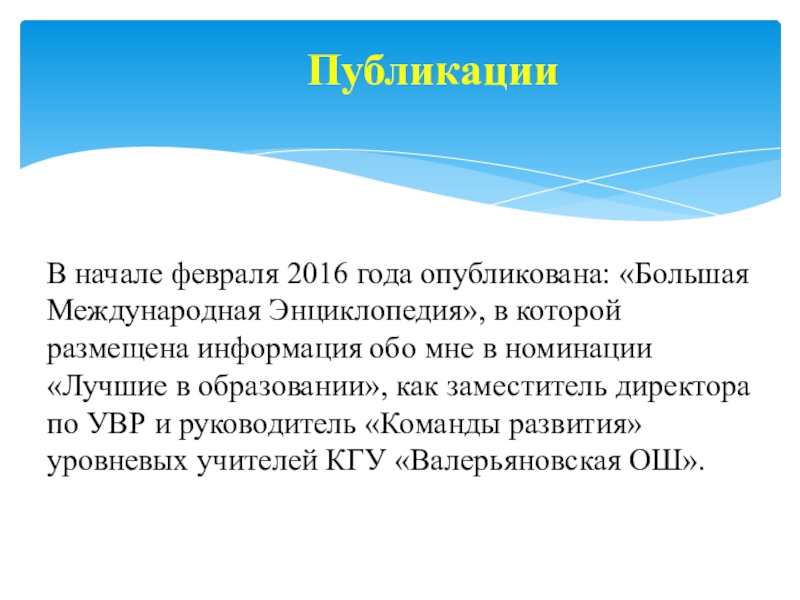 Публикации

В начале февраля 2016 года опубликована: «Большая Международная Энциклопедия», в которой размещена информация обо мне в номинации «Лучшие в образовании», как заместитель директора по УВР и руководитель «Команды развития» уровневых учителей КГУ «Валерьяновская ОШ».